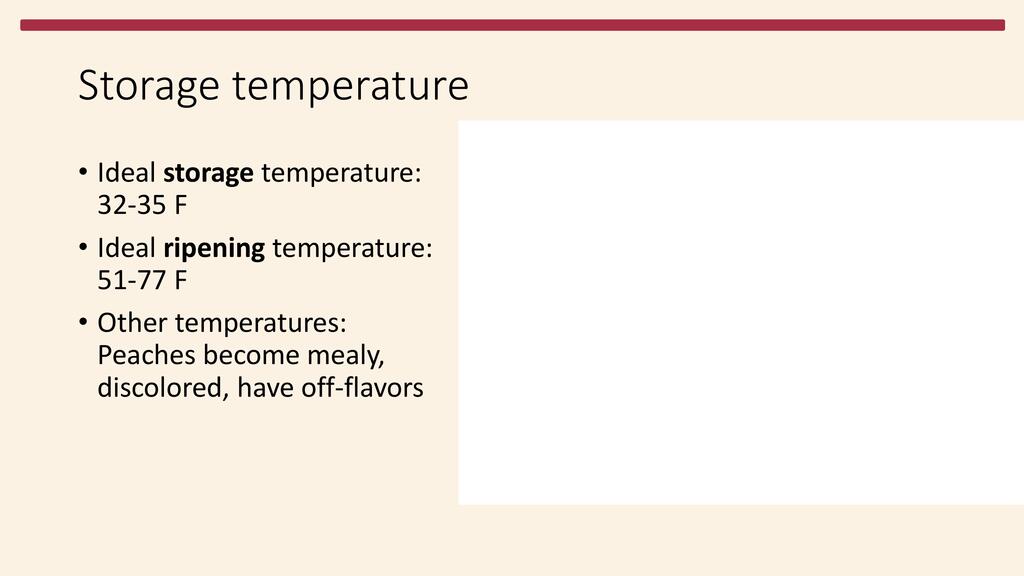 Storage temperature

• Ideal storage temperature: 32-35 F

• Ideal ripening temperature: 51-77 F

• Other temperatures: Peaches become mealy, discolored, have off-flavors